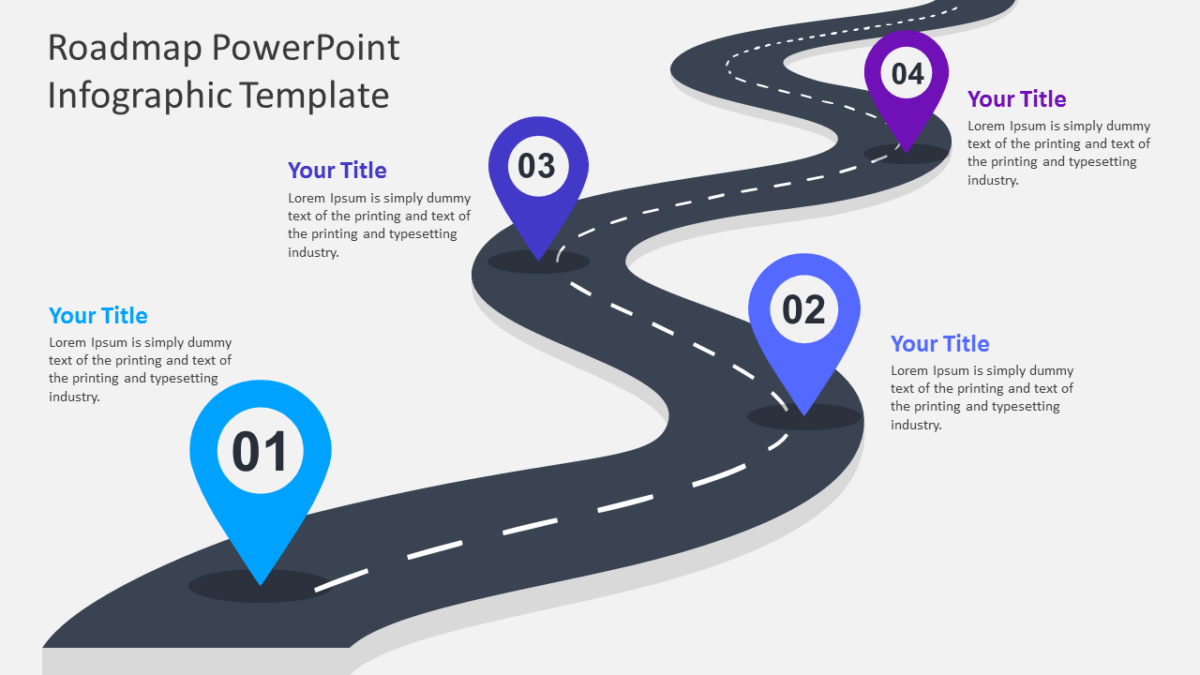 Roadmap PowerPoint Infographic Template

04

Your Title
Lorem Ipsum is simply dummy text of the printing and text of the printing and typesetting industry.

03

Your Title
Lorem Ipsum is simply dummy text of the printing and text of the printing and typesetting industry.

Your Title
Lorem Ipsum is simply dummy text of the printing and text of the printing and typesetting industry.

02

Your Title
Lorem Ipsum is simply dummy text of the printing and text of the printing and typesetting industry.

01